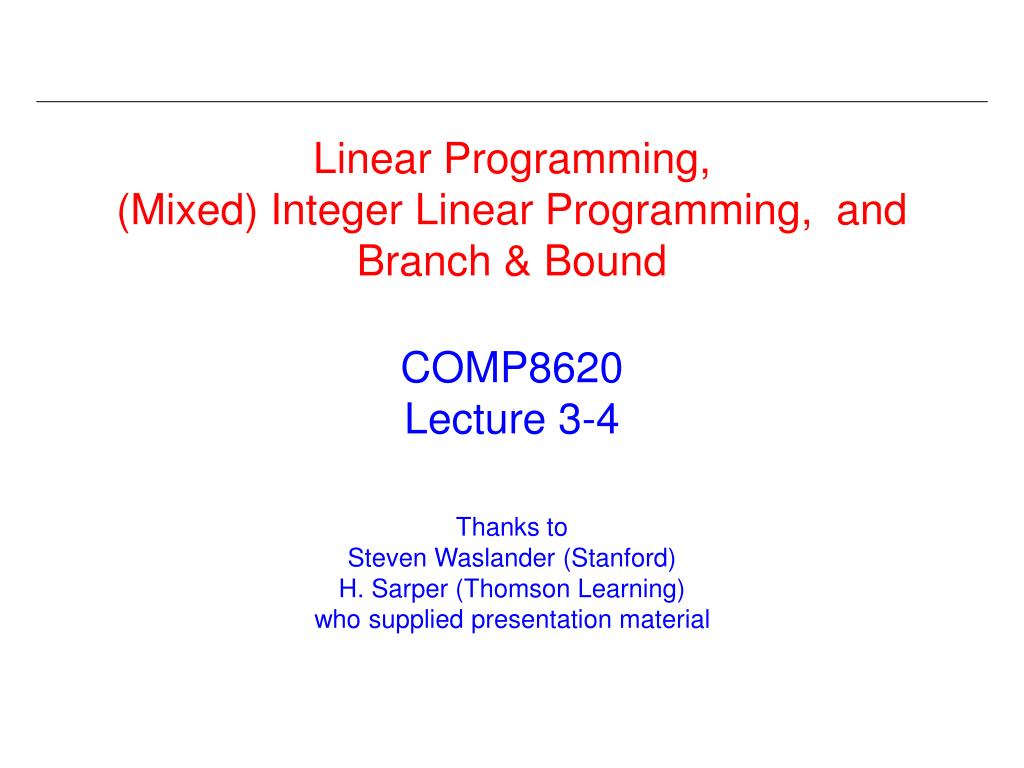 Linear Programming,
(Mixed) Integer Linear Programming, and
Branch & Bound

COMP8620
Lecture 3-4

Thanks to
Steven Waslander (Stanford)
H. Sarper (Thomson Learning)
who supplied presentation material